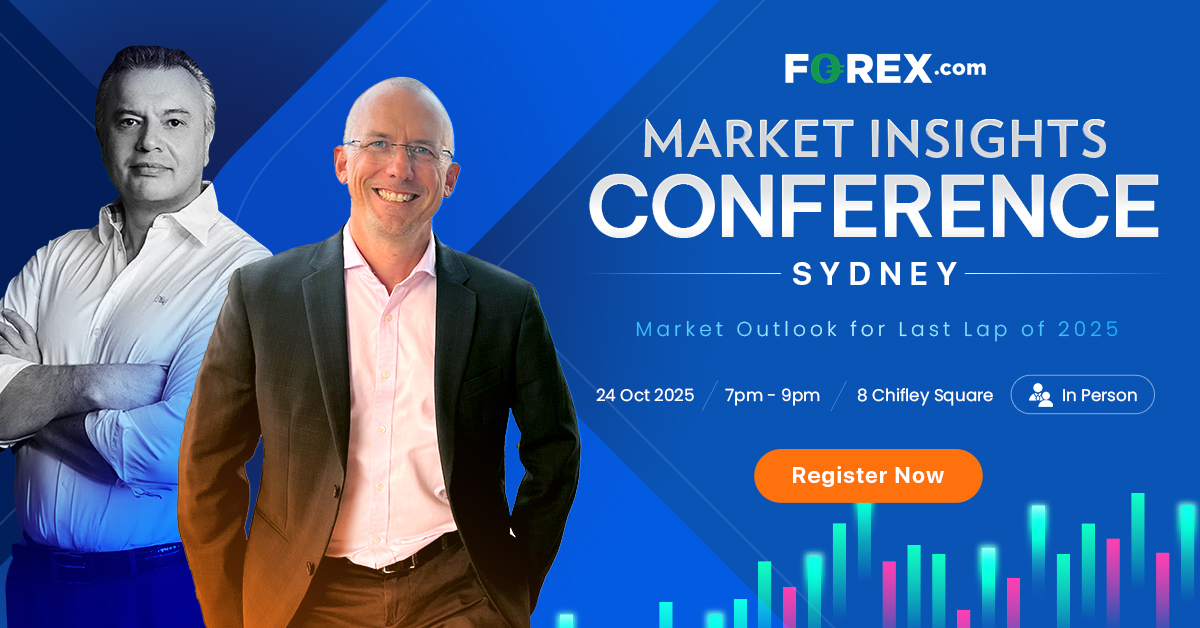 FOREX.com

MARKET INSIGHTS
CONFERENCE
SYDNEY

Market Outlook for Last Lap of 2025

24 Oct 2025 / 7pm - 9pm / 8 Chifley Square

In Person

Register Now